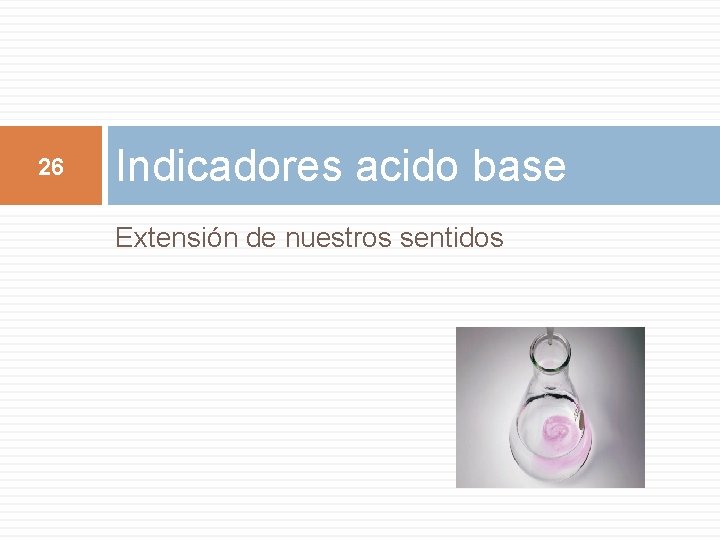 26

Indicadores acido base

Extensión de nuestros sentidos